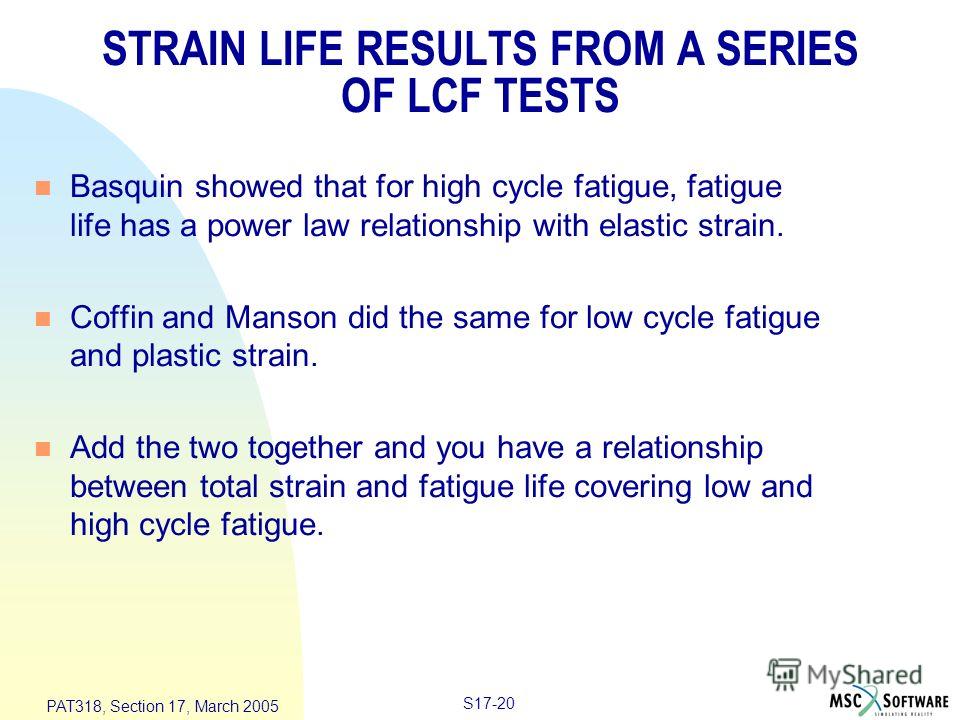 STRAIN LIFE RESULTS FROM A SERIES OF LCF TESTS

Basquin showed that for high cycle fatigue, fatigue life has a power law relationship with elastic strain.

Coffin and Manson did the same for low cycle fatigue and plastic strain.

Add the two together and you have a relationship between total strain and fatigue life covering low and high cycle fatigue.

PAT318, Section 17, March 2005

S17-20

MyShared

MSC SOFTWARE
SIMULATING REALITY